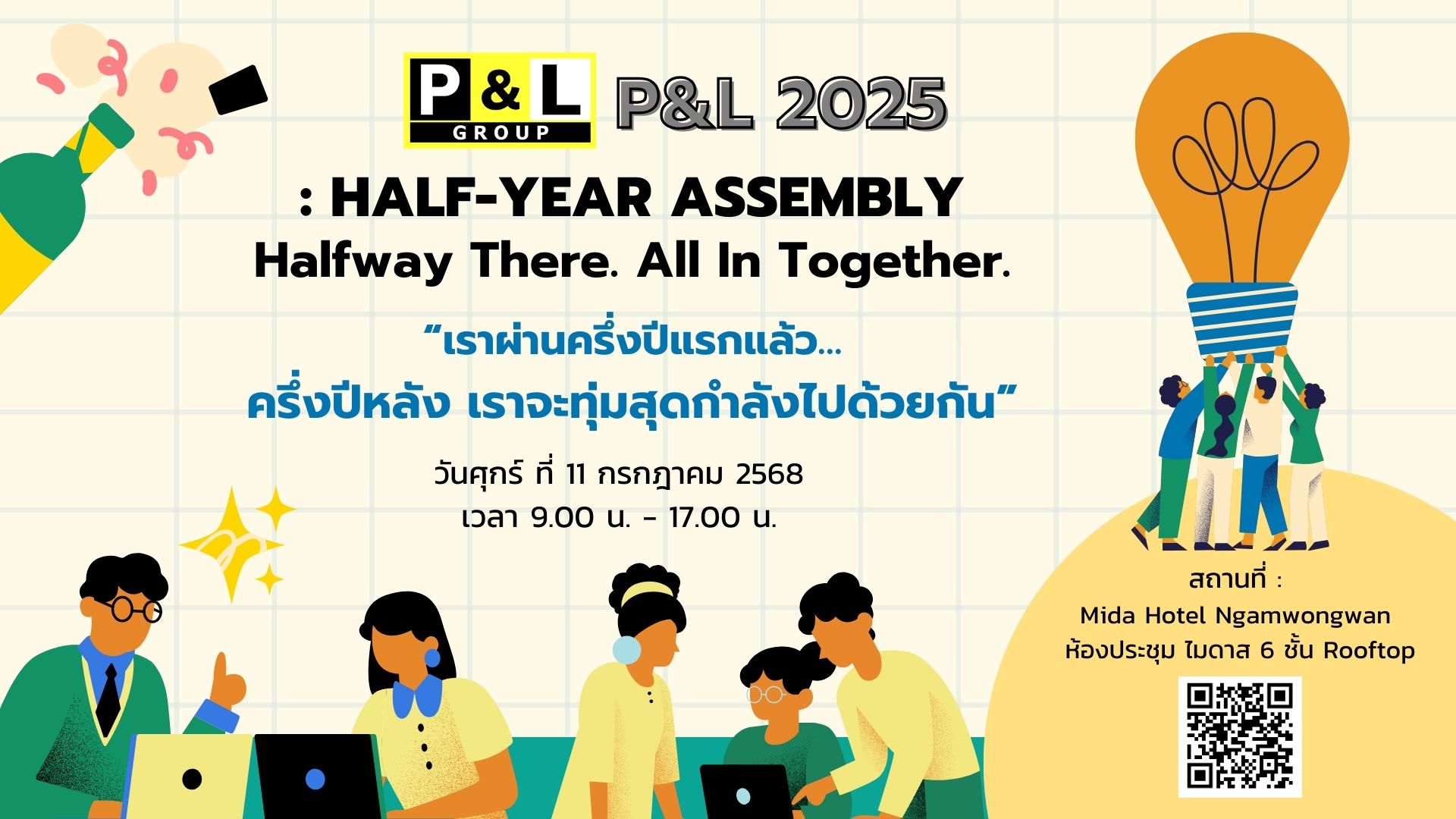 P & L
GROUP

P&L 2025

: HALF-YEAR ASSEMBLY
Halfway There. All In Together.

“เราผ่านครึ่งปีแรกแล้ว...
ครึ่งปีหลัง เราจะทุ่มสุดกำลังไปด้วยกัน”

วันศุกร์ ที่ 11 กรกฎาคม 2568
เวลา 9.00 น. - 17.00 น.

สถานที่ :
Mida Hotel Ngamwongwan
ห้องประชุม ไมดาส 6 ชั้น Rooftop